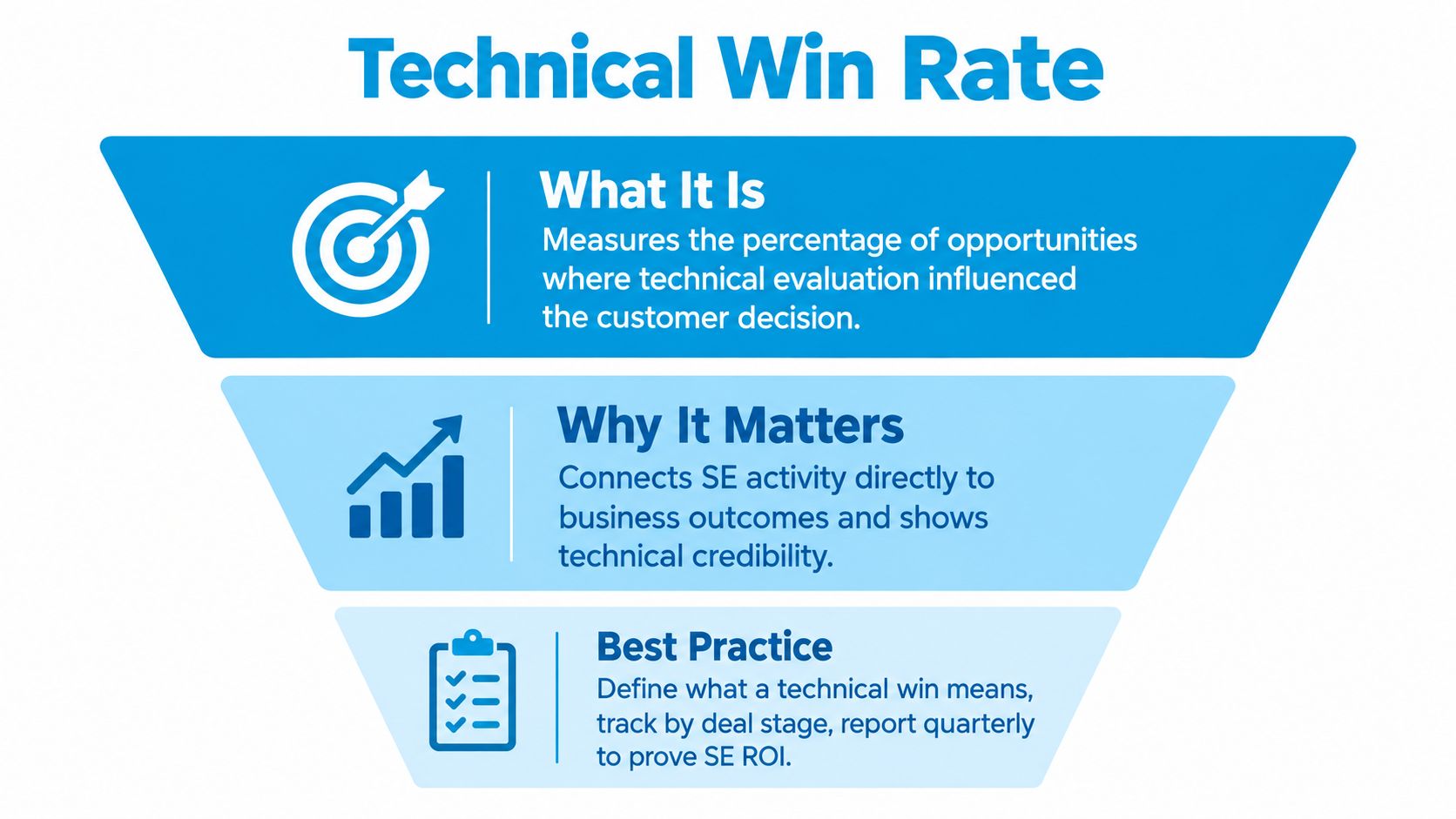 Technical Win Rate

What It Is

Measures the percentage of opportunities where technical evaluation influenced the customer decision.

Why It Matters

Connects SE activity directly to business outcomes and shows technical credibility.

Best Practice

Define what a technical win means, track by deal stage, report quarterly to prove SE ROI.